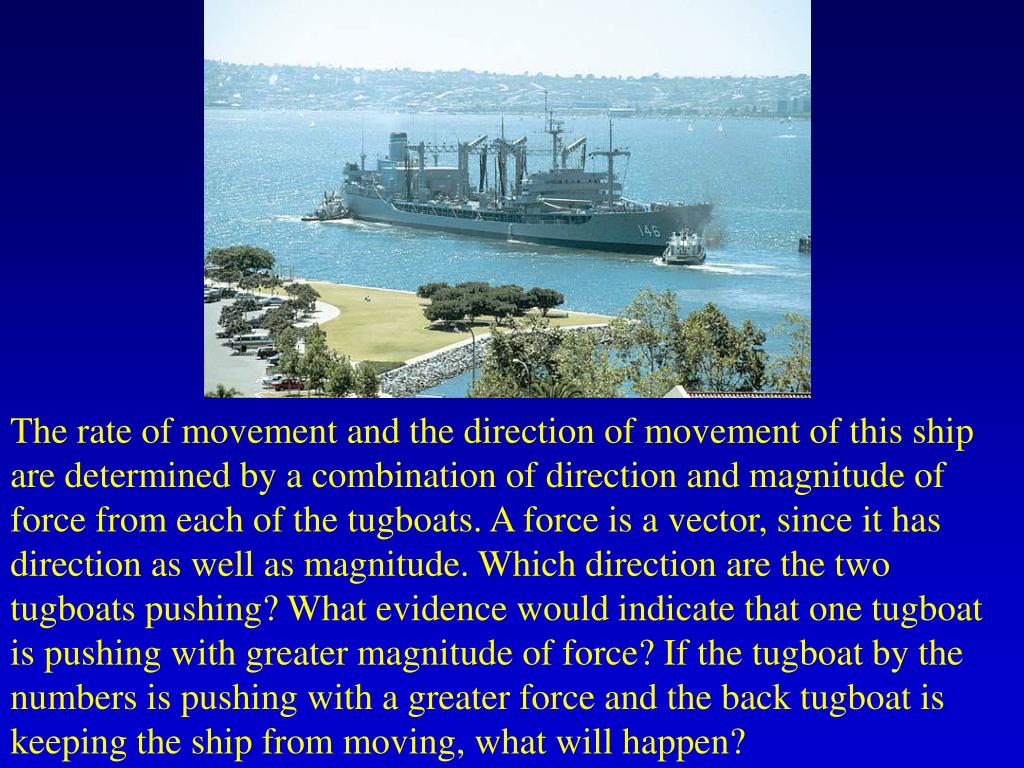 146

The rate of movement and the direction of movement of this ship are determined by a combination of direction and magnitude of force from each of the tugboats. A force is a vector, since it has direction as well as magnitude. Which direction are the two tugboats pushing? What evidence would indicate that one tugboat is pushing with greater magnitude of force? If the tugboat by the numbers is pushing with a greater force and the back tugboat is keeping the ship from moving, what will happen?